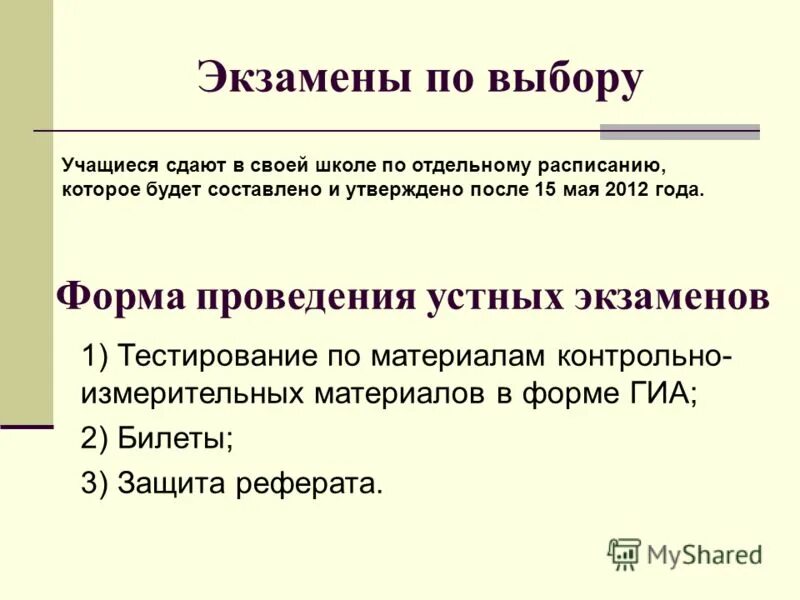 Экзамены по выбору

Учащиеся сдают в своей школе по отдельному расписанию, которое будет составлено и утверждено после 15 мая 2012 года.

Форма проведения устных экзаменов

1) Тестирование по материалам контрольно-измерительных материалов в форме ГИА;

2) Билеты;

3) Защита реферата.

MyShared